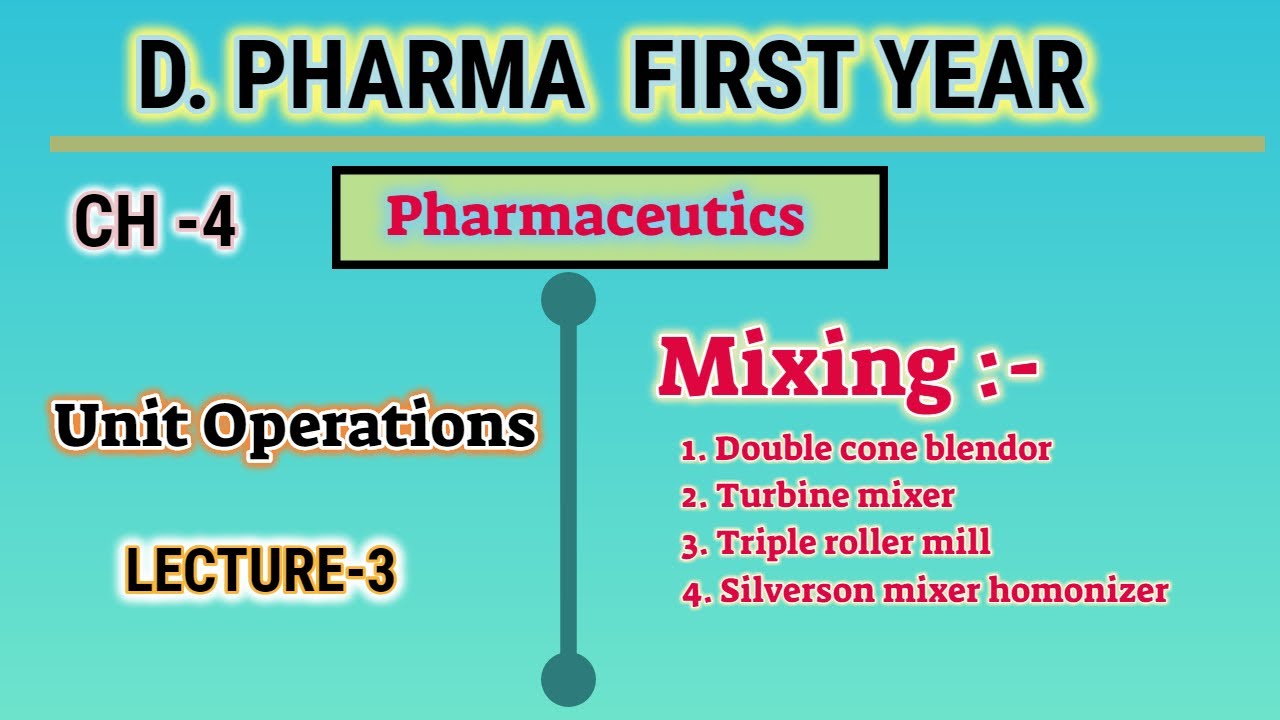 D. PHARMA FIRST YEAR

CH -4

Pharmaceutics

Unit Operations

LECTURE-3

Mixing :-

1. Double cone blendor
2. Turbine mixer
3. Triple roller mill
4. Silverson mixer homonizer